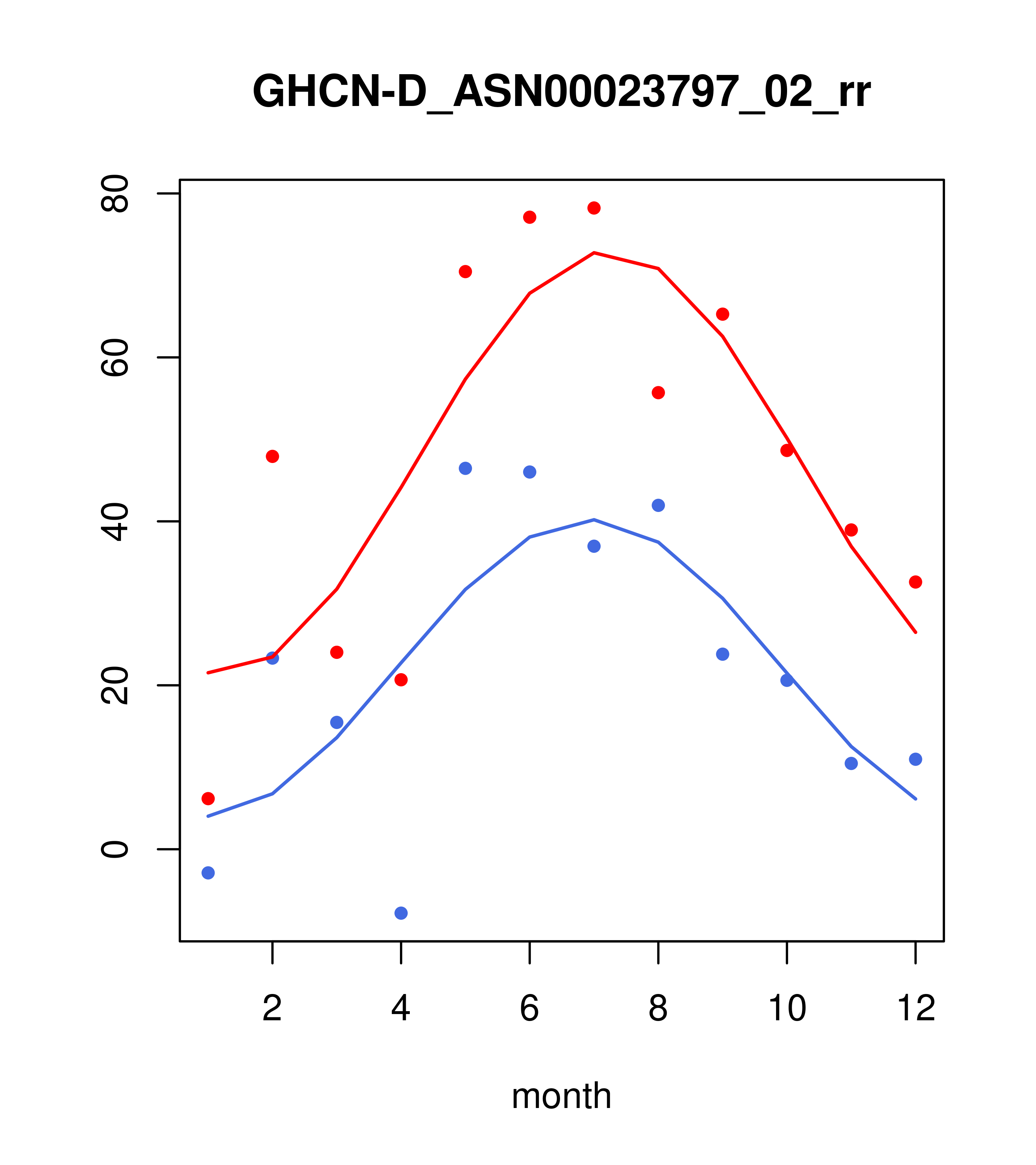 GHCN-D_ASN00023797_02_rr

80
60
40
20
0

2
4
6
8
10
12

month